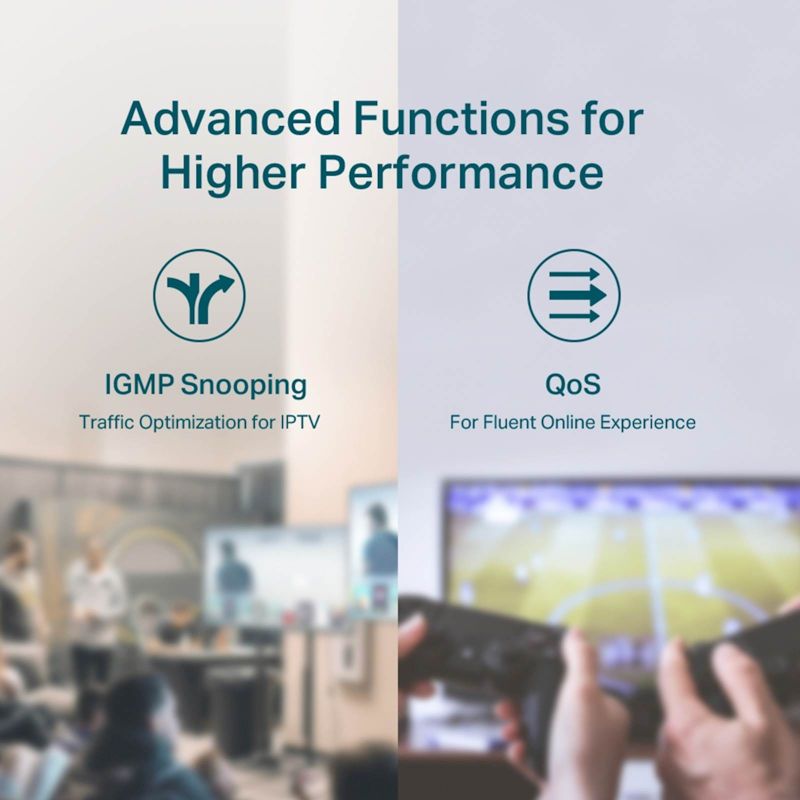 Advanced Functions for Higher Performance

IGMP Snooping
Traffic Optimization for IPTV

QoS
For Fluent Online Experience